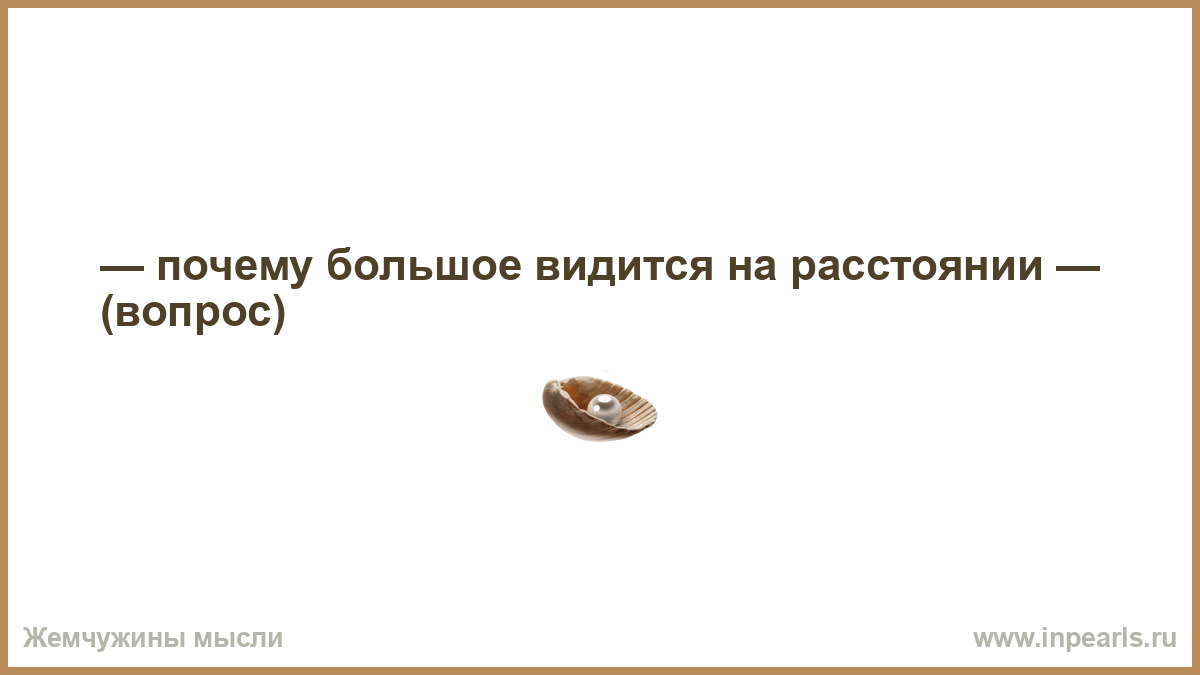 — почему большое видится на расстоянии — (вопрос)

Жемчужины мысли

www.inpearls.ru